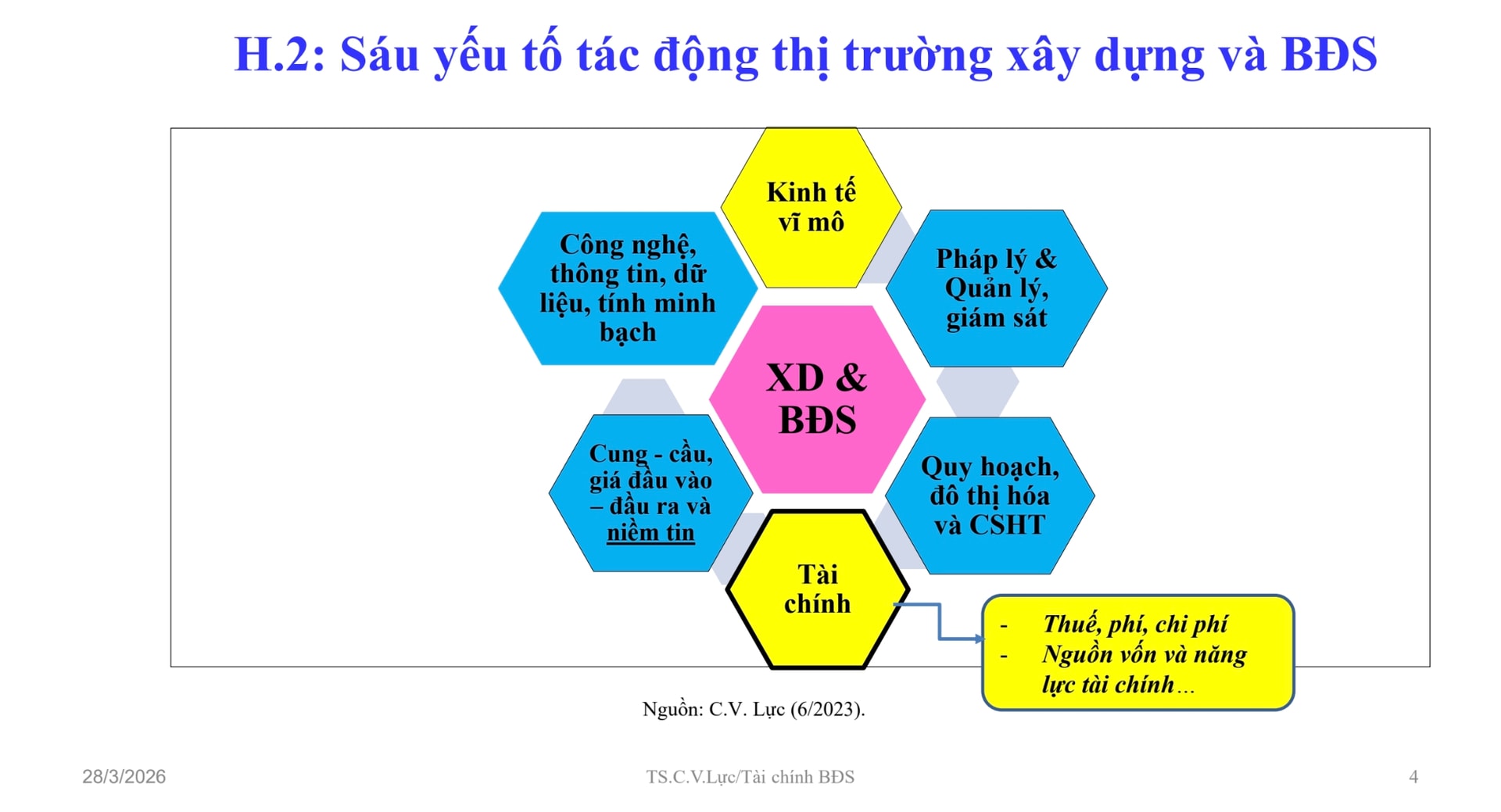 H.2: Sáu yếu tố tác động thị trường xây dựng và BĐS

Kinh tế vĩ mô

Công nghệ, thông tin, dữ liệu, tính minh bạch

Pháp lý & Quản lý, giám sát

XD & BĐS

Cung - cầu, giá đầu vào – đầu ra và niềm tin

Quy hoạch, đô thị hóa và CSHT

Tài chính

- Thuế, phí, chi phí
- Nguồn vốn và năng lực tài chính…

Nguồn: C.V. Lực (6/2023).

28/3/2026

TS.C.V.Lực/Tài chính BĐS

4